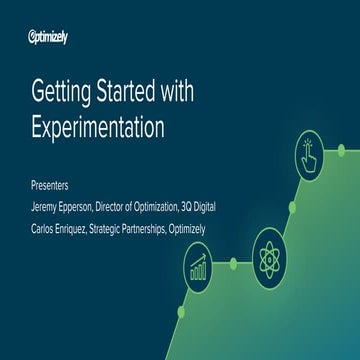 Optimizely

Getting Started with Experimentation

Presenters

Jeremy Epperson, Director of Optimization, 3Q Digital

Carlos Enriquez, Strategic Partnerships, Optimizely